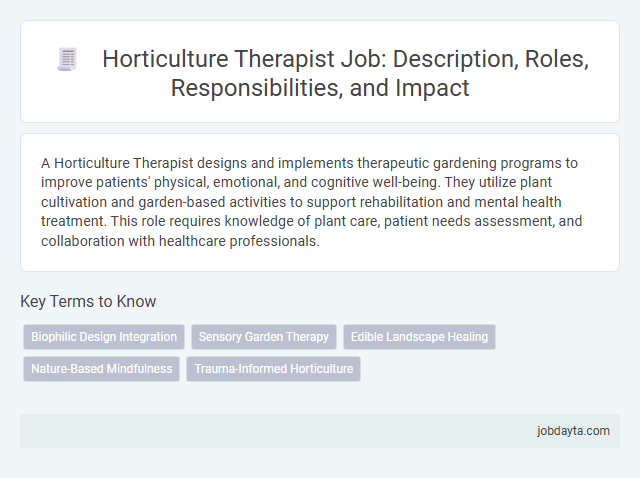 Horticulture Therapist Job: Description, Roles, Responsibilities, and Impact

A Horticulture Therapist designs and implements therapeutic gardening programs to improve patients' physical, emotional, and cognitive well-being. They utilize plant cultivation and garden-based activities to support rehabilitation and mental health treatment. This role requires knowledge of plant care, patient needs assessment, and collaboration with healthcare professionals.

Key Terms to Know

Biophilic Design Integration

Sensory Garden Therapy

Edible Landscape Healing

Nature-Based Mindfulness

Trauma-Informed Horticulture

jobdayta.com